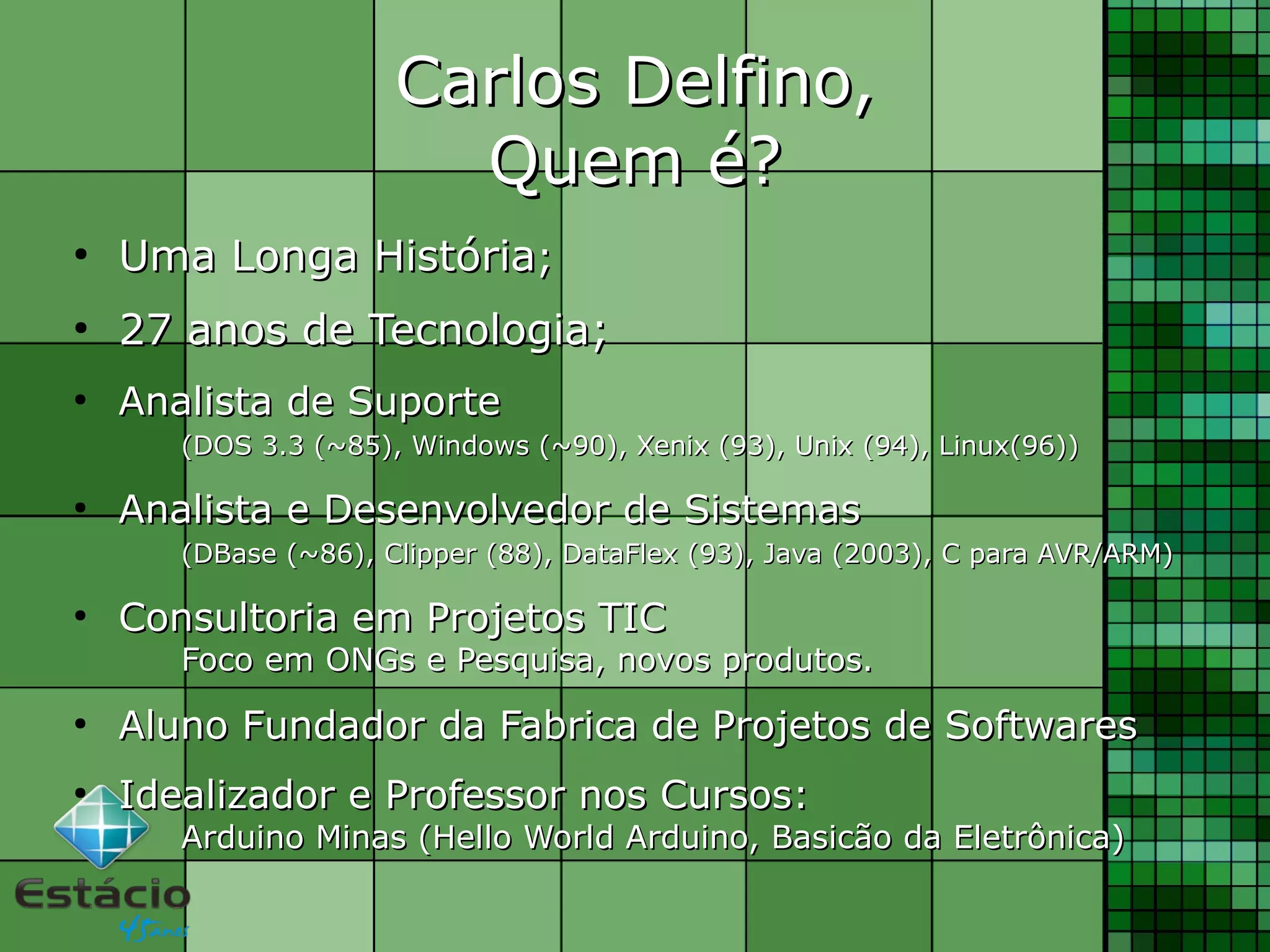 Carlos Delfino,
Quem é?

• Uma Longa História;
• 27 anos de Tecnologia;
• Analista de Suporte
(DOS 3.3 (~85), Windows (~90), Xenix (93), Unix (94), Linux(96))
• Analista e Desenvolvedor de Sistemas
(DBase (~86), Clipper (88), DataFlex (93), Java (2003), C para AVR/ARM)
• Consultoria em Projetos TIC
Foco em ONGs e Pesquisa, novos produtos.
• Aluno Fundador da Fabrica de Projetos de Softwares
• Idealizador e Professor nos Cursos:
Arduino Minas (Hello World Arduino, Basicão da Eletrônica)

Estácio
45 anos